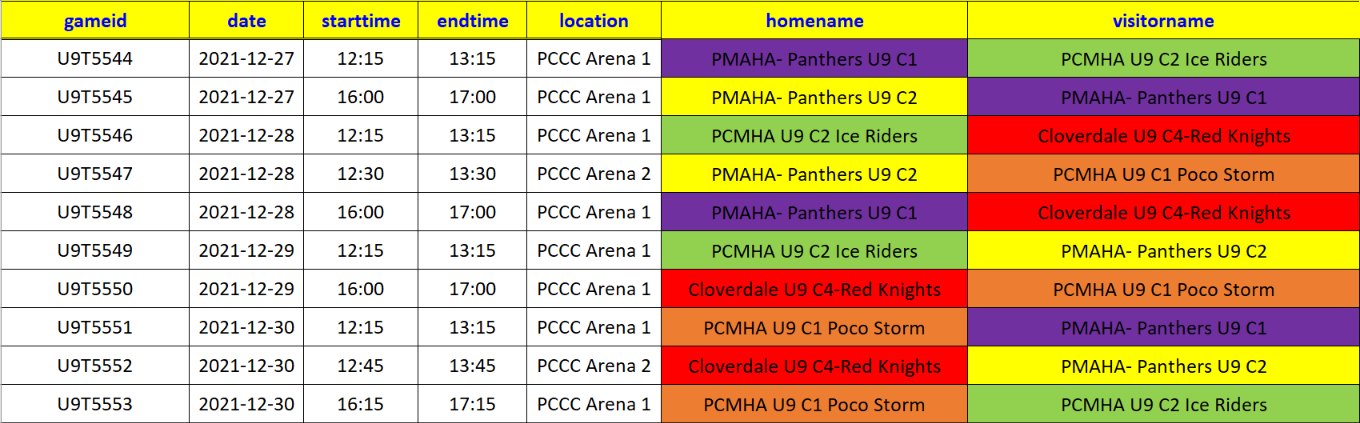 | gameid | date | starttime | endtime | location | homename | visitorname |
|---|---|---|---|---|---|---|
| U9T5544 | 2021-12-27 | 12:15 | 13:15 | PCCC Arena 1 | PMAHA- Panthers U9 C1 | PCMHA U9 C2 Ice Riders |
| U9T5545 | 2021-12-27 | 16:00 | 17:00 | PCCC Arena 1 | PMAHA- Panthers U9 C2 | PMAHA- Panthers U9 C1 |
| U9T5546 | 2021-12-28 | 12:15 | 13:15 | PCCC Arena 1 | PCMHA U9 C2 Ice Riders | Cloverdale U9 C4-Red Knights |
| U9T5547 | 2021-12-28 | 12:30 | 13:30 | PCCC Arena 2 | PMAHA- Panthers U9 C2 | PCMHA U9 C1 Poco Storm |
| U9T5548 | 2021-12-28 | 16:00 | 17:00 | PCCC Arena 1 | PMAHA- Panthers U9 C1 | Cloverdale U9 C4-Red Knights |
| U9T5549 | 2021-12-29 | 12:15 | 13:15 | PCCC Arena 1 | PCMHA U9 C2 Ice Riders | PMAHA- Panthers U9 C2 |
| U9T5550 | 2021-12-29 | 16:00 | 17:00 | PCCC Arena 1 | Cloverdale U9 C4-Red Knights | PCMHA U9 C1 Poco Storm |
| U9T5551 | 2021-12-30 | 12:15 | 13:15 | PCCC Arena 1 | PCMHA U9 C1 Poco Storm | PMAHA- Panthers U9 C1 |
| U9T5552 | 2021-12-30 | 12:45 | 13:45 | PCCC Arena 2 | Cloverdale U9 C4-Red Knights | PMAHA- Panthers U9 C2 |
| U9T5553 | 2021-12-30 | 16:15 | 17:15 | PCCC Arena 1 | PCMHA U9 C1 Poco Storm | PCMHA U9 C2 Ice Riders |